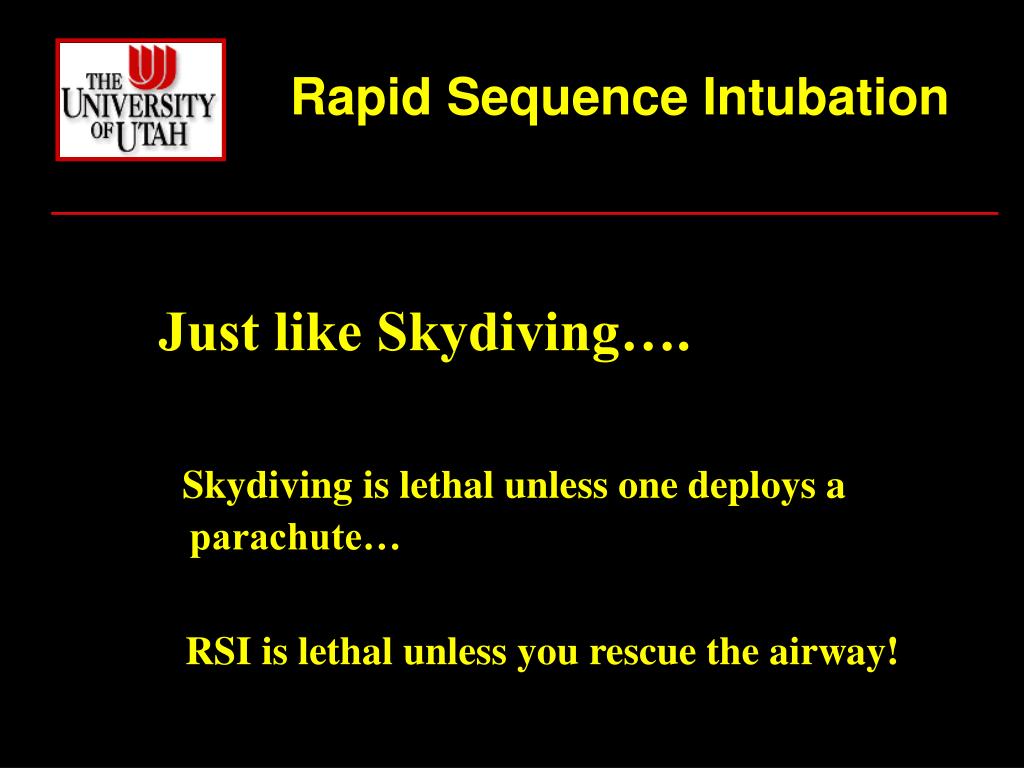 THE UNIVERSITY OF UTAH

Rapid Sequence Intubation

Just like Skydiving….

Skydiving is lethal unless one deploys a parachute…

RSI is lethal unless you rescue the airway!